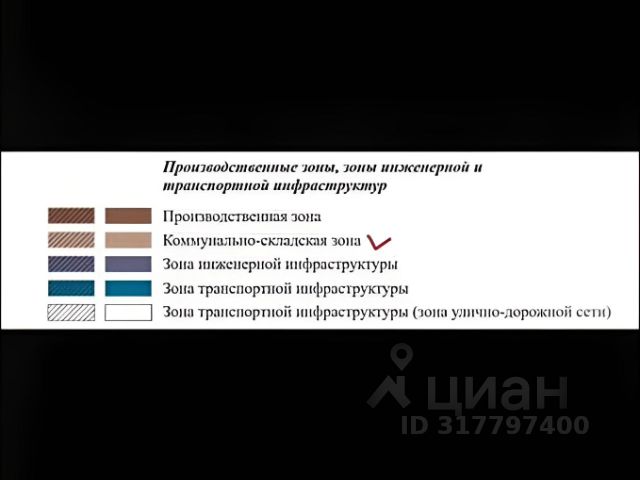 Производственные зоны, зоны инженерной и транспортной инфраструктур

Производственная зона
Коммунально-складская зона
Зона инженерной инфраструктуры
Зона транспортной инфраструктуры
Зона транспортной инфраструктуры (зона улично-дорожной сети)

циан
ID 317797400